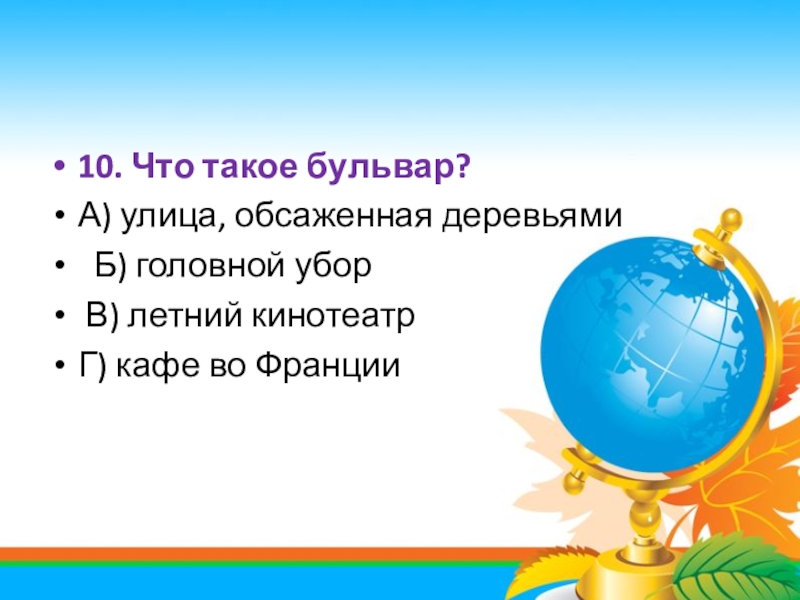 • 10. Что такое бульвар?
• А) улица, обсаженная деревьями
• Б) головной убор
• В) летний кинотеатр
• Г) кафе во Франции